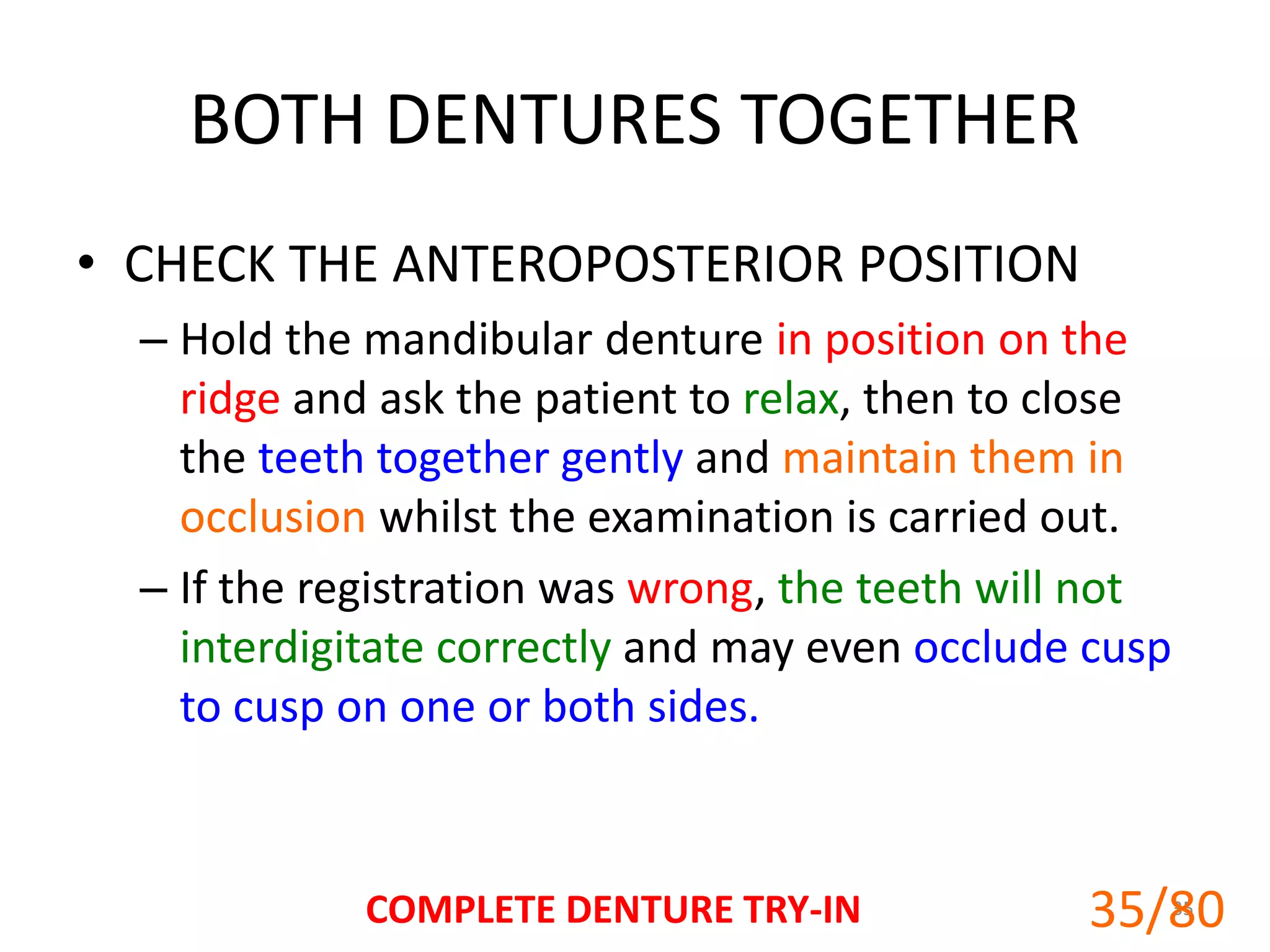 BOTH DENTURES TOGETHER

• CHECK THE ANTEROPOSTERIOR POSITION

– Hold the mandibular denture in position on the ridge and ask the patient to relax, then to close the teeth together gently and maintain them in occlusion whilst the examination is carried out.

– If the registration was wrong, the teeth will not interdigitate correctly and may even occlude cusp to cusp on one or both sides.

COMPLETE DENTURE TRY-IN

35/80